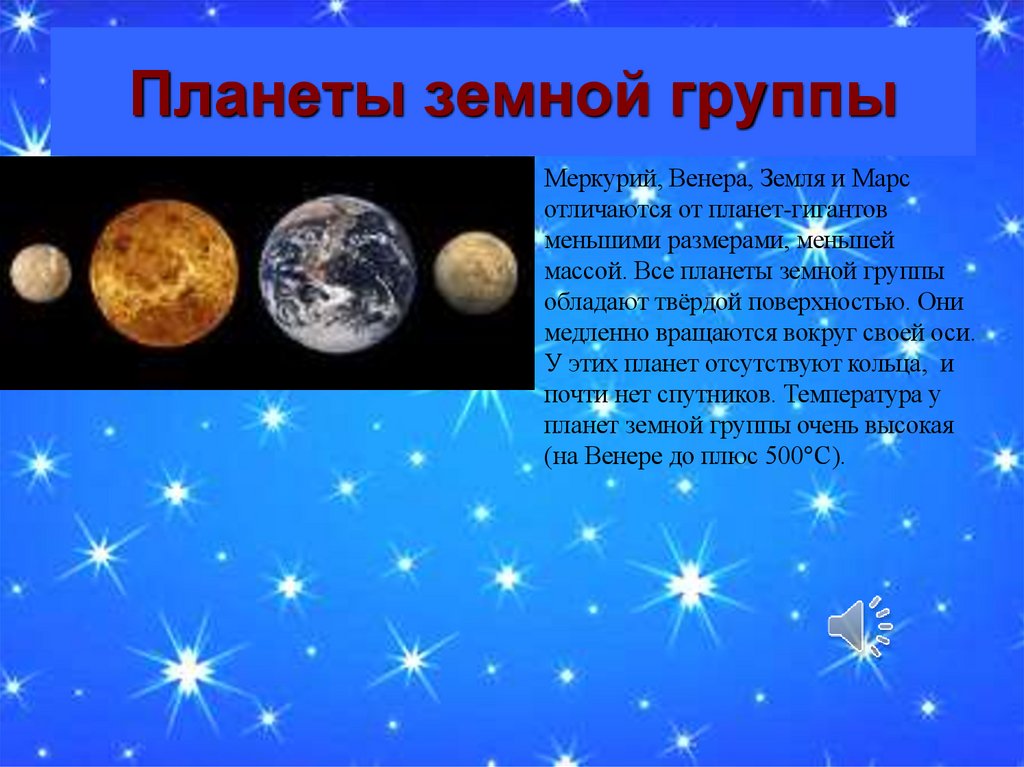 Планеты земной группы

Меркурий, Венера, Земля и Марс отличаются от планет-гигантов меньшими размерами, меньшей массой. Все планеты земной группы обладают твёрдой поверхностью. Они медленно вращаются вокруг своей оси. У этих планет отсутствуют кольца, и почти нет спутников. Температура у планет земной группы очень высокая (на Венере до плюс 500°С).